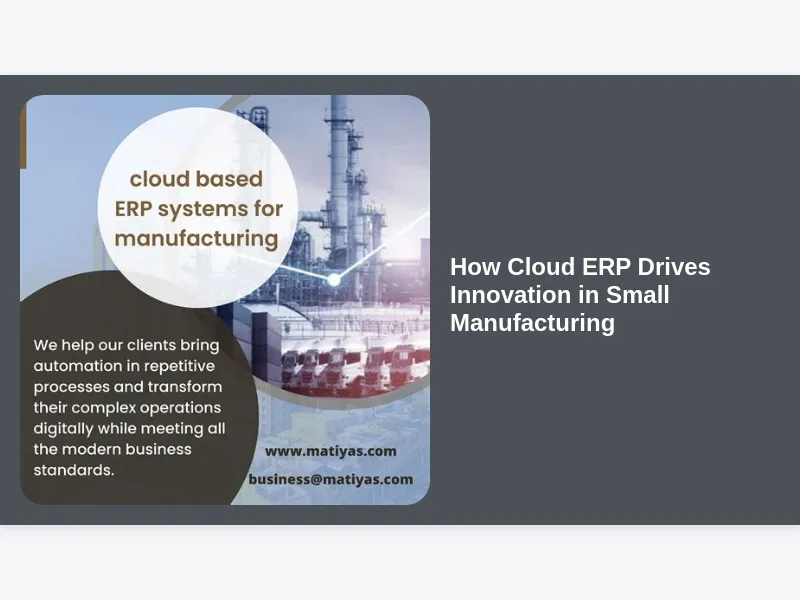 cloud based ERP systems for manufacturing

We help our clients bring automation in repetitive processes and transform their complex operations digitally while meeting all the modern business standards.

www.matiyas.com

business@matiyas.com

How Cloud ERP Drives Innovation in Small Manufacturing